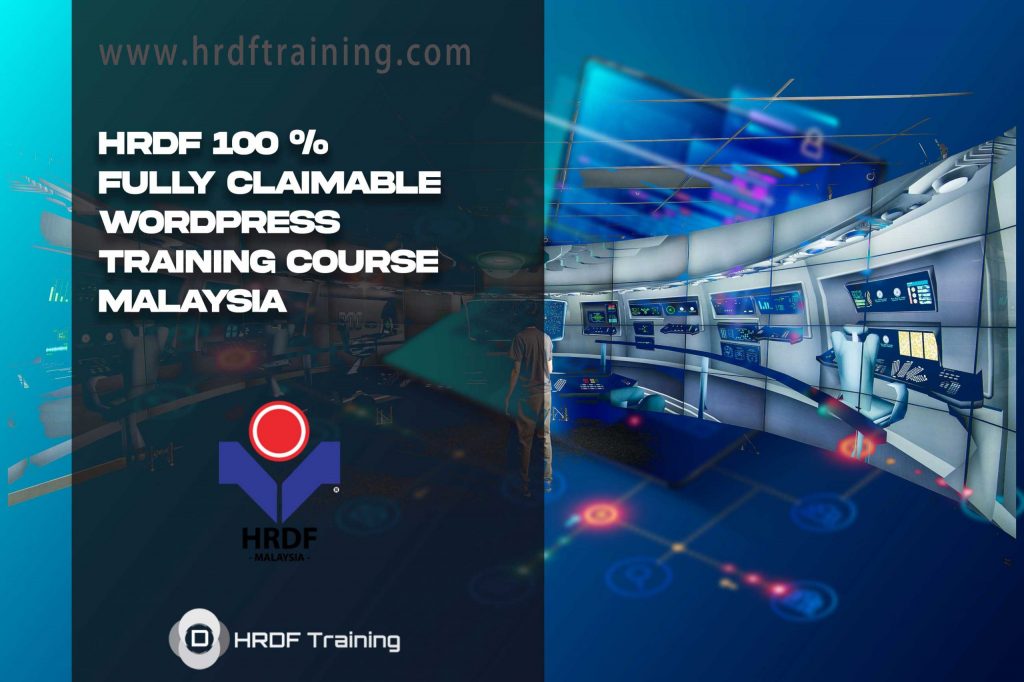 www.hrdftraining.com

HRDF 100 %
FULLY CLAIMABLE
WORDPRESS
TRAINING COURSE
MALAYSIA

HRDF
- MALAYSIA -

HRDF Training